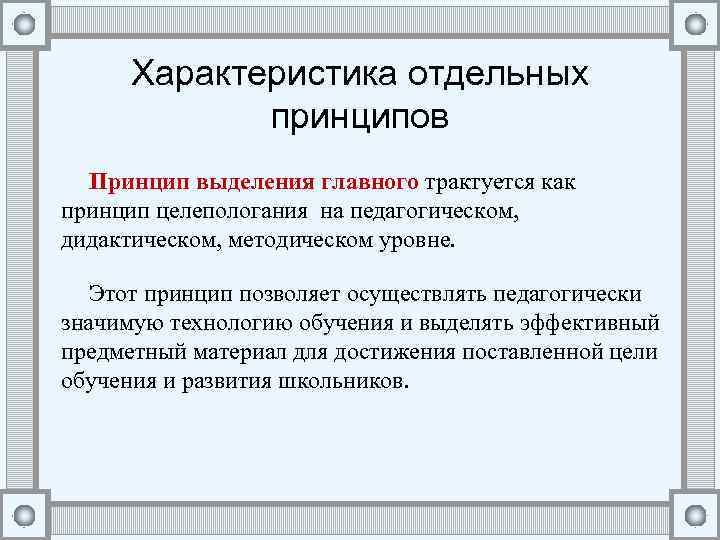 Характеристика отдельных принципов

Принцип выделения главного трактуется как принцип целепологания на педагогическом, дидактическом, методическом уровне.

Этот принцип позволяет осуществлять педагогически значимую технологию обучения и выделять эффективный предметный материал для достижения поставленной цели обучения и развития школьников.